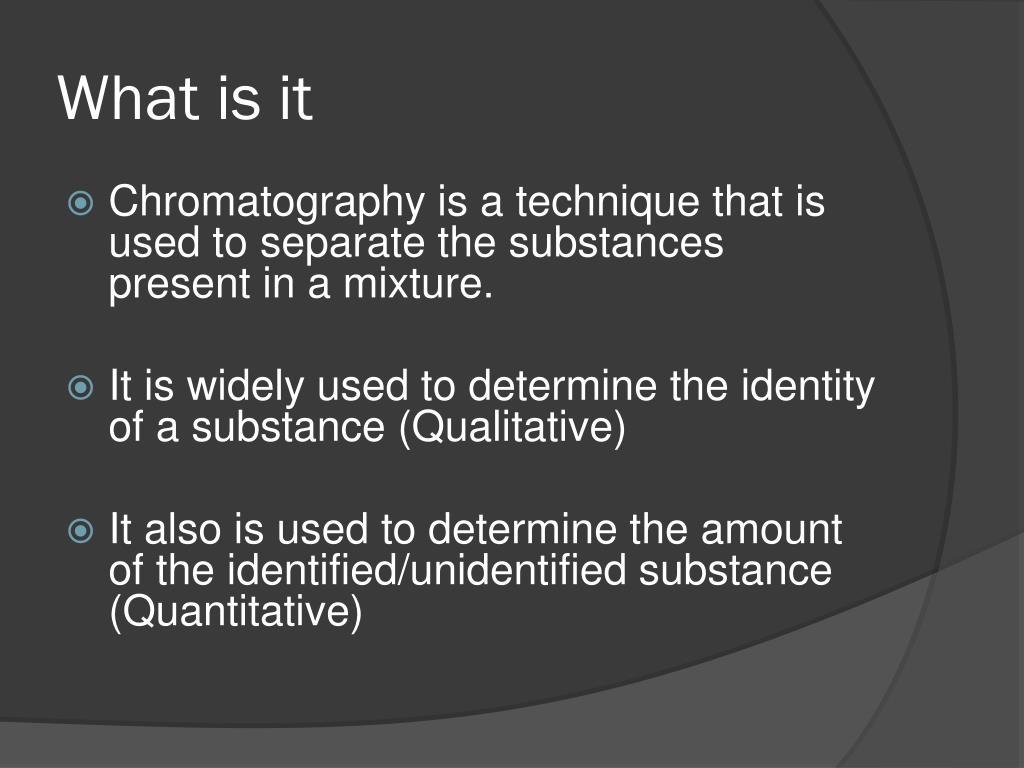 What is it

Chromatography is a technique that is used to separate the substances present in a mixture.

It is widely used to determine the identity of a substance (Qualitative)

It also is used to determine the amount of the identified/unidentified substance (Quantitative)